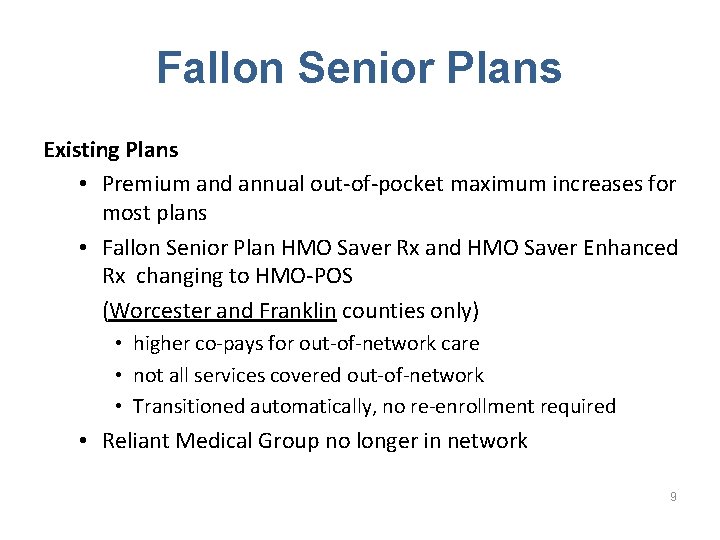 Fallon Senior Plans

Existing Plans

• Premium and annual out-of-pocket maximum increases for most plans

• Fallon Senior Plan HMO Saver Rx and HMO Saver Enhanced Rx changing to HMO-POS

(Worcester and Franklin counties only)

• higher co-pays for out-of-network care

• not all services covered out-of-network

• Transitioned automatically, no re-enrollment required

• Reliant Medical Group no longer in network

9